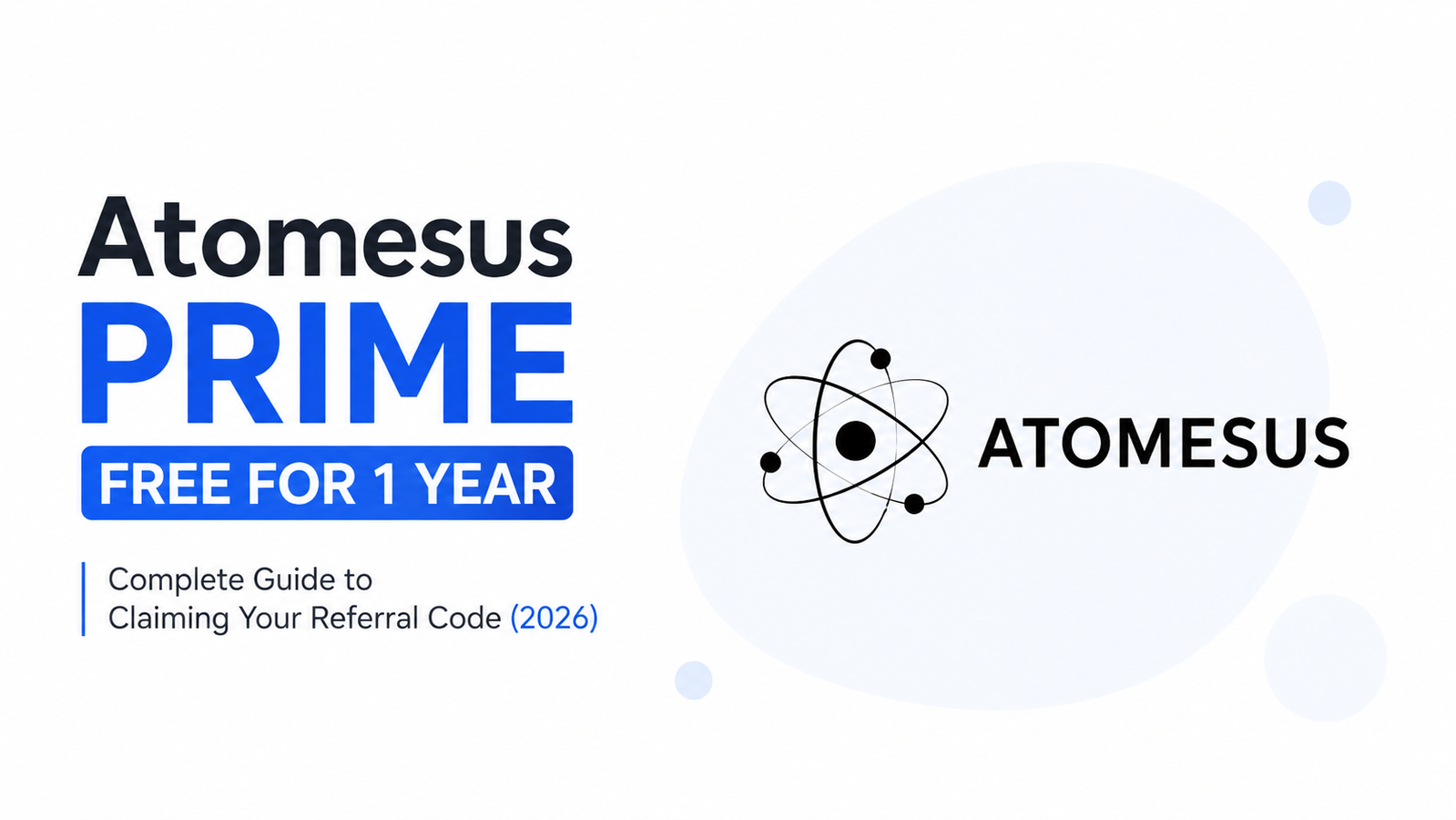 Atomesus
PRIME
FREE FOR 1 YEAR

Complete Guide to Claiming Your Referral Code (2026)

ATOMESUS